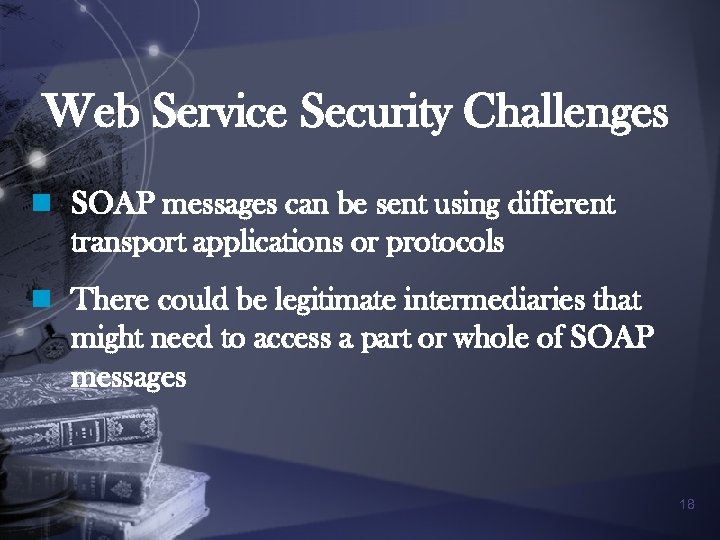 Web Service Security Challenges

SOAP messages can be sent using different transport applications or protocols

There could be legitimate intermediaries that might need to access a part or whole of SOAP messages

18